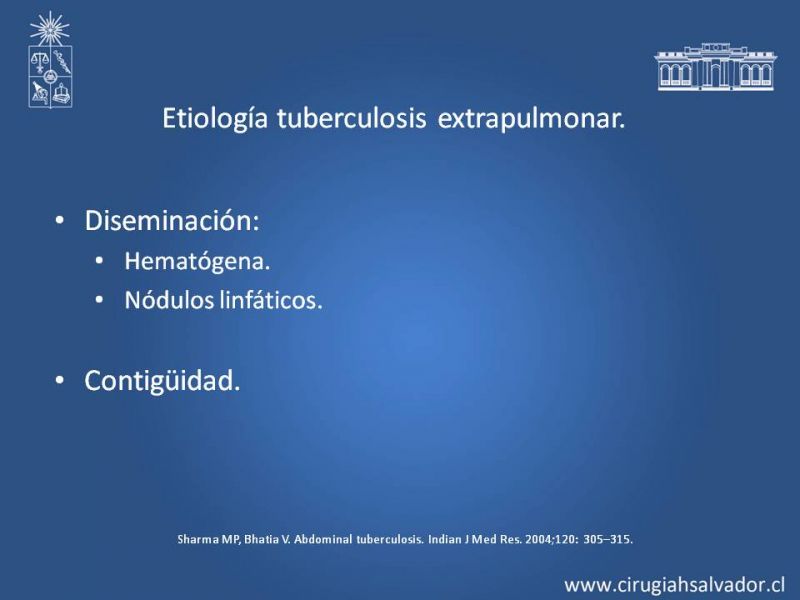 Etiología tuberculosis extrapulmonar.

• Diseminación:
  • Hematógena.
  • Nódulos linfáticos.

• Contigüidad.

Sharma MP, Bhatia V. Abdominal tuberculosis. Indian J Med Res. 2004;120: 305–315.

www.cirugiahsalvador.cl